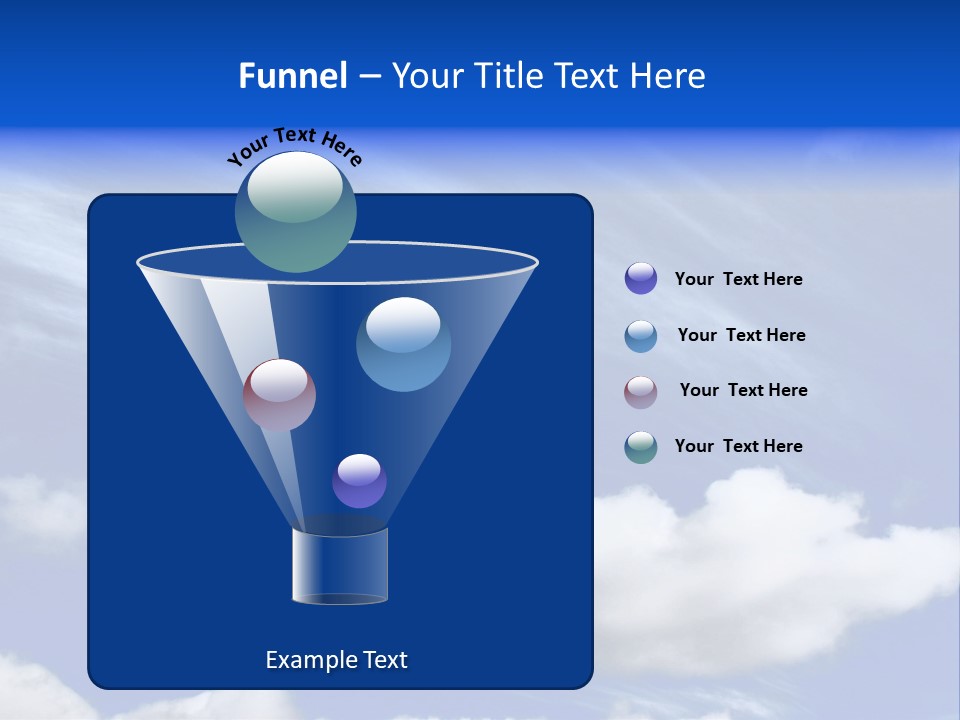 Funnel – Your Title Text Here

Your Text Here

Example Text

Your Text Here

Your Text Here

Your Text Here

Your Text Here